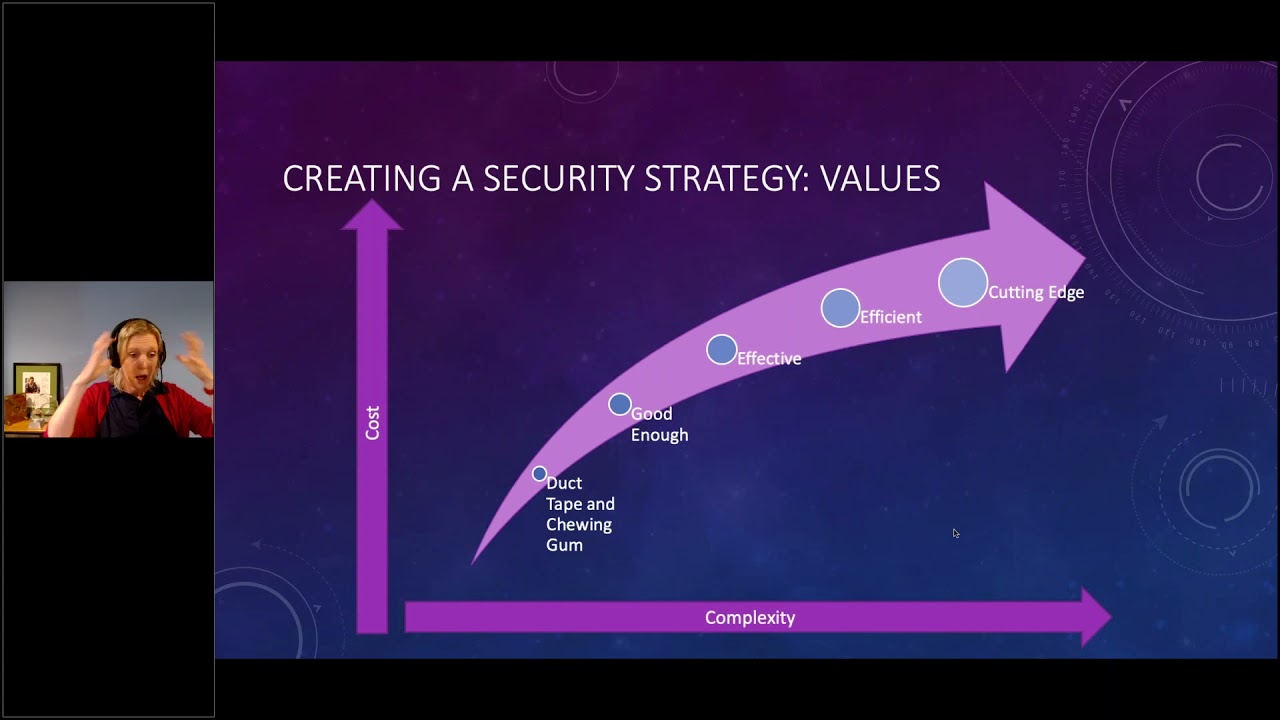 CREATING A SECURITY STRATEGY: VALUES

Cost

Duct Tape and Chewing Gum

Good Enough

Effective

Efficient

Cutting Edge

Complexity